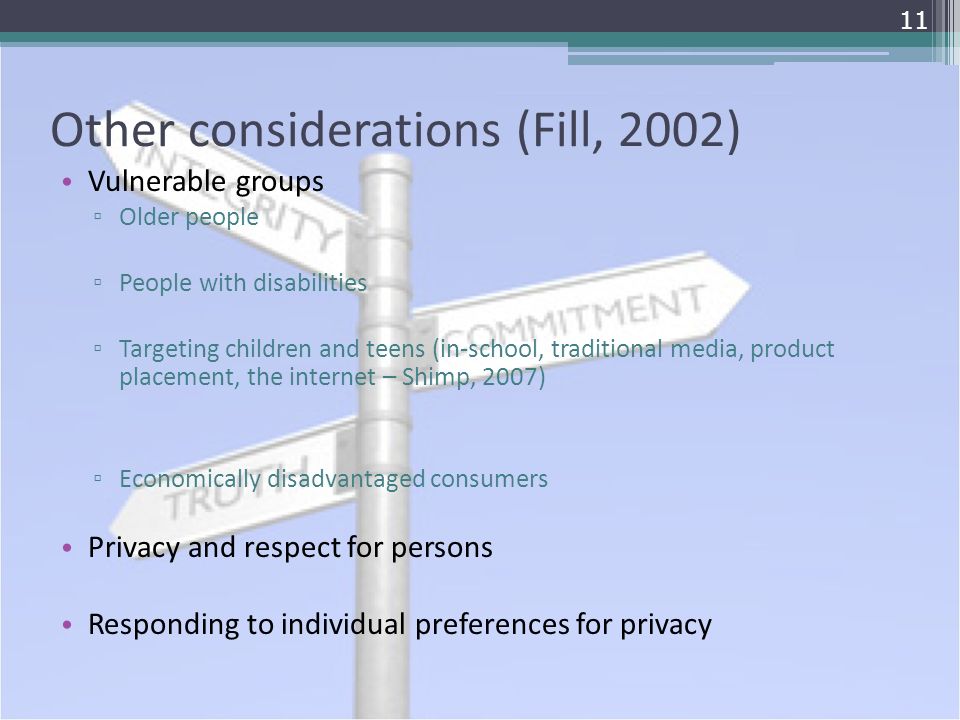 11

Other considerations (Fill, 2002)

• Vulnerable groups
▫ Older people

▫ People with disabilities

▫ Targeting children and teens (in-school, traditional media, product placement, the internet – Shimp, 2007)

▫ Economically disadvantaged consumers

• Privacy and respect for persons

• Responding to individual preferences for privacy

INTEGRITY
COMMITMENT
TRUTH